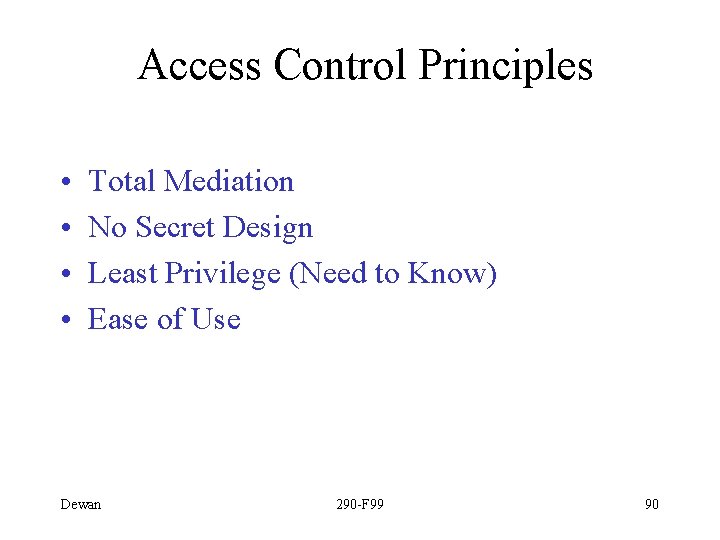 Access Control Principles

• Total Mediation
• No Secret Design
• Least Privilege (Need to Know)
• Ease of Use

Dewan

290-F99

90